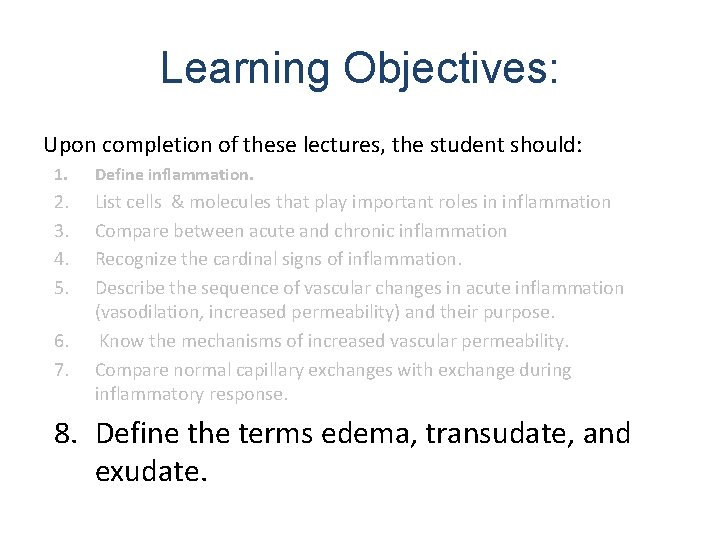 Learning Objectives:

Upon completion of these lectures, the student should:

1. Define inflammation.
2. List cells & molecules that play important roles in inflammation
3. Compare between acute and chronic inflammation
4. Recognize the cardinal signs of inflammation.
5. Describe the sequence of vascular changes in acute inflammation (vasodilation, increased permeability) and their purpose.
6. Know the mechanisms of increased vascular permeability.
7. Compare normal capillary exchanges with exchange during inflammatory response.
8. Define the terms edema, transudate, and exudate.